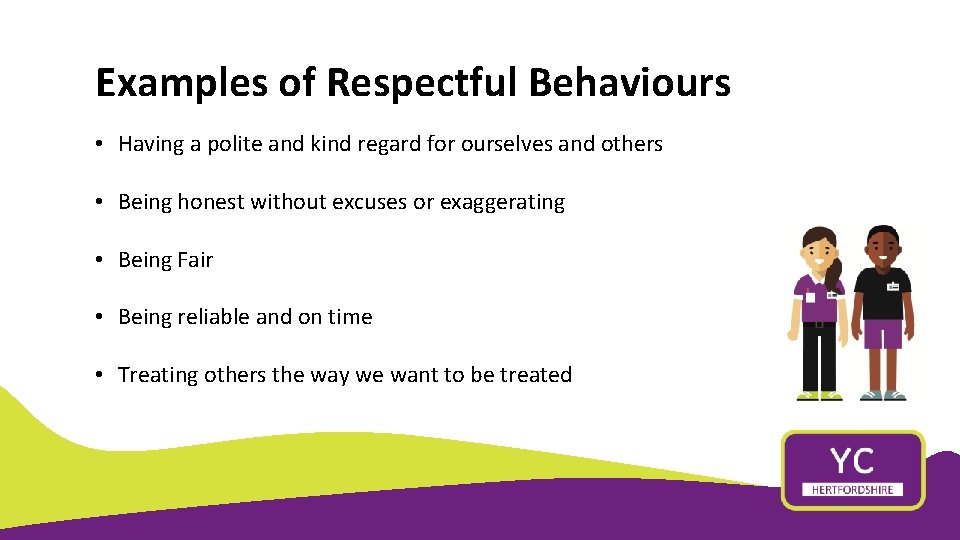 Examples of Respectful Behaviours

• Having a polite and kind regard for ourselves and others

• Being honest without excuses or exaggerating

• Being Fair

• Being reliable and on time

• Treating others the way we want to be treated

YC
HERTFORDSHIRE